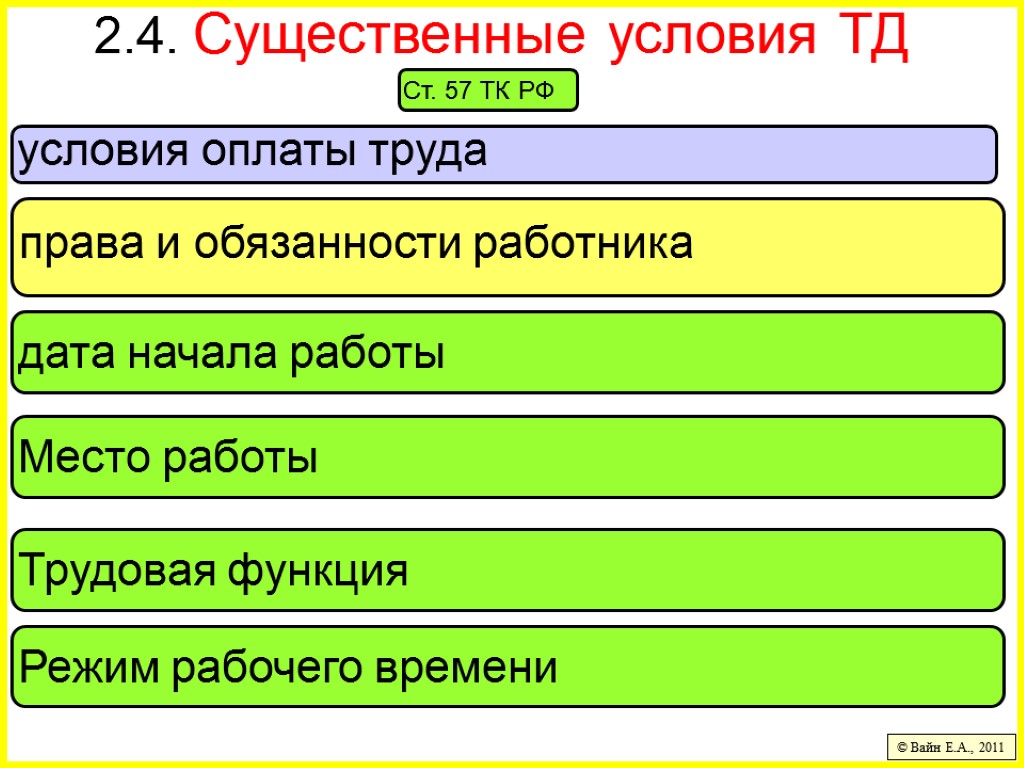 2.4. Существенные условия ТД

Ст. 57 ТК РФ

условия оплаты труда

права и обязанности работника

дата начала работы

Место работы

Трудовая функция

Режим рабочего времени

© Вайн Е.А., 2011